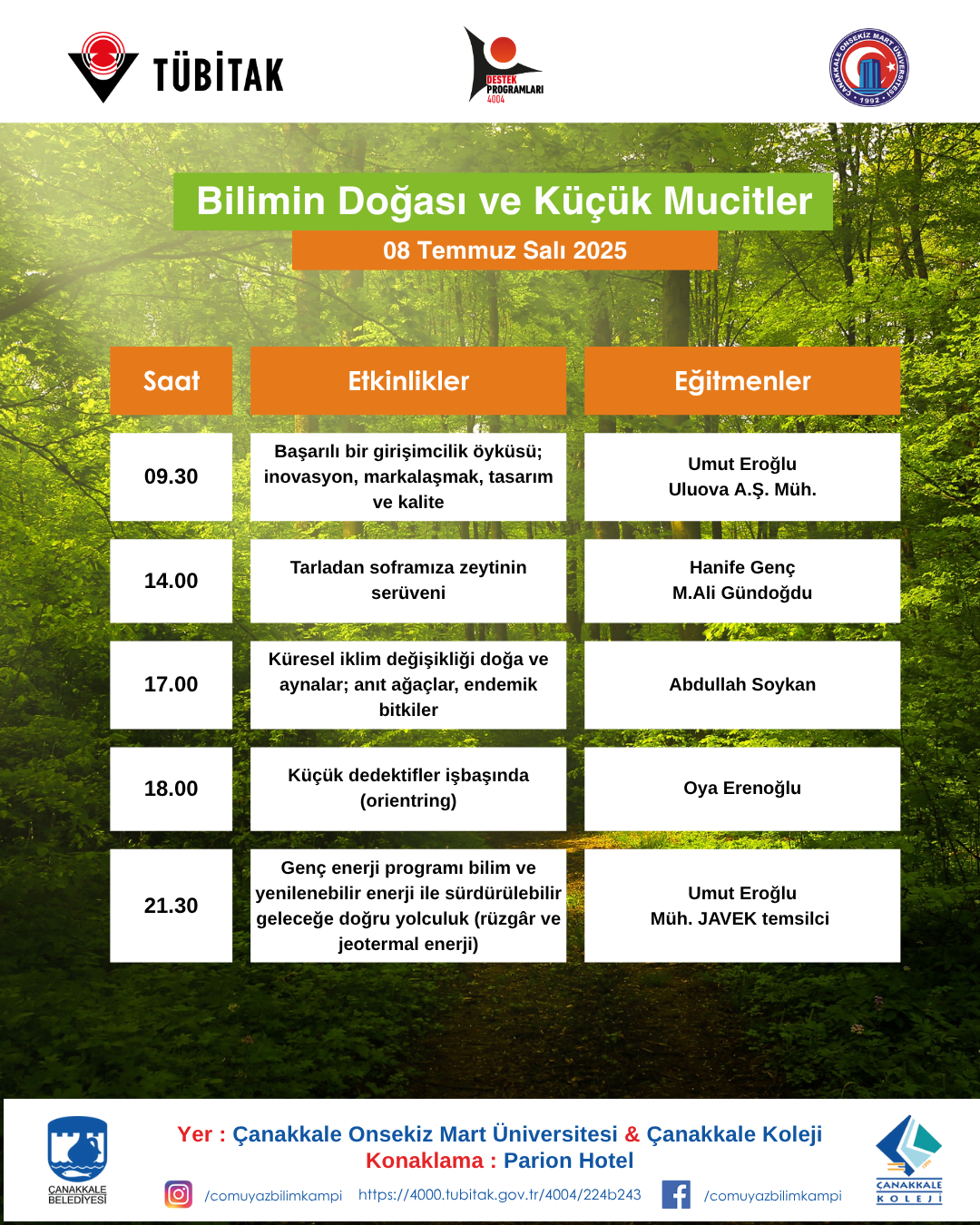 TÜBİTAK

DESTEK PROGRAMLARI 4004

ÇANAKKALE ONSEKİZ MART ÜNİVERSİTESİ 1992

Bilimin Doğası ve Küçük Mucitler

08 Temmuz Salı 2025

| Saat | Etkinlikler | Eğitmenler |
|---|---|---|
| 09.30 | Başarılı bir girişimcilik öyküsü; inovasyon, markalaşmak, tasarım ve kalite | Umut Eroğlu Uluova A.Ş. Müh. |
| 14.00 | Tarladan soframıza zeytinin serüveni | Hanife Genç M.Ali Gündoğdu |
| 17.00 | Küresel iklim değişikliği doğa ve aynalar; anıt ağaçlar, endemik bitkiler | Abdullah Soykan |
| 18.00 | Küçük dedektifler işbaşında (orientring) | Oya Erenoğlu |
| 21.30 | Genç enerji programı bilim ve yenilenebilir enerji ile sürdürülebilir geleceğe doğru yolculuk (rüzgâr ve jeotermal enerji) | Umut Eroğlu Müh. JAVEK temsilci |

ÇANAKKALE BELEDİYESİ

Yer : Çanakkale Onsekiz Mart Üniversitesi & Çanakkale Koleji
Konaklama : Parion Hotel

/comuyazbilimkampi https://4000.tubitak.gov.tr/4004/224b243 /comuyazbilimkampi

ÇANAKKALE KOLEJİ